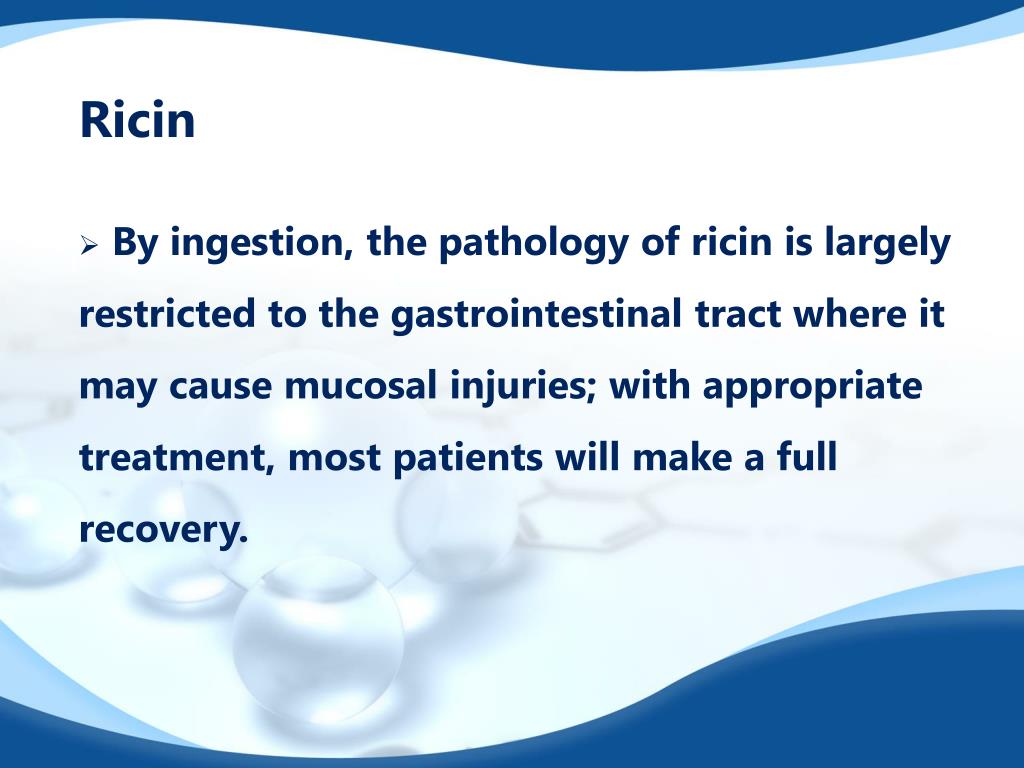 Ricin

➢ By ingestion, the pathology of ricin is largely restricted to the gastrointestinal tract where it may cause mucosal injuries; with appropriate treatment, most patients will make a full recovery.